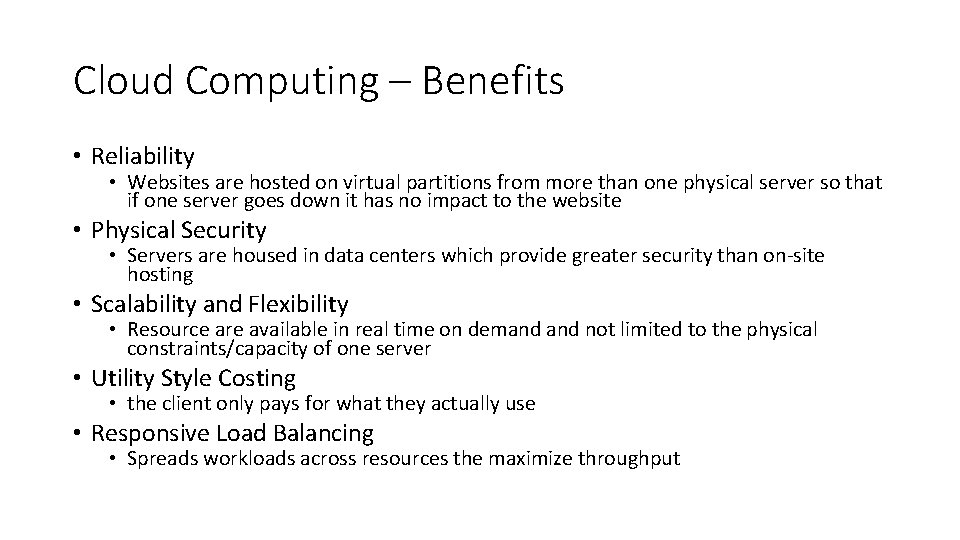 Cloud Computing – Benefits

• Reliability
  • Websites are hosted on virtual partitions from more than one physical server so that if one server goes down it has no impact to the website
• Physical Security
  • Servers are housed in data centers which provide greater security than on-site hosting
• Scalability and Flexibility
  • Resource are available in real time on demand and not limited to the physical constraints/capacity of one server
• Utility Style Costing
  • the client only pays for what they actually use
• Responsive Load Balancing
  • Spreads workloads across resources the maximize throughput